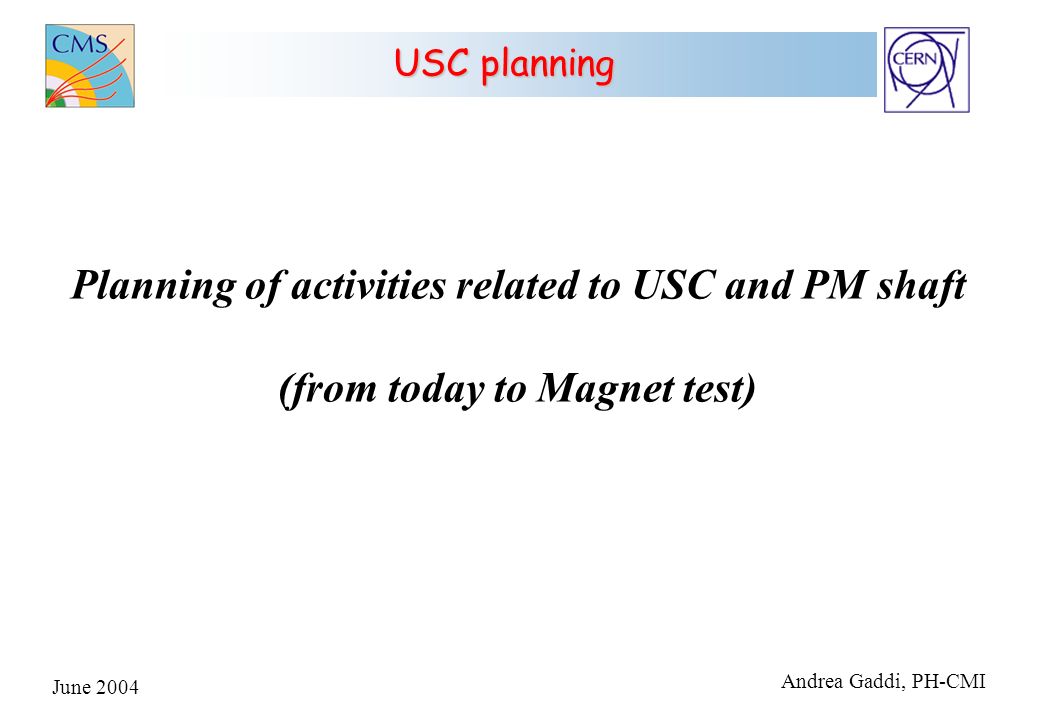 CMS

USC planning

CERN

Planning of activities related to USC and PM shaft

(from today to Magnet test)

June 2004

Andrea Gaddi, PH-CMI